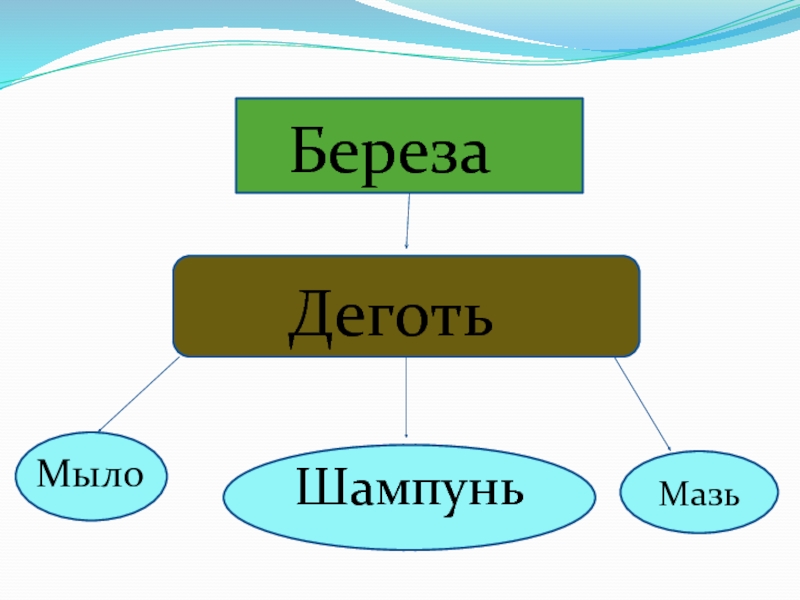 Береза

Деготь

Мыло

Шампунь

Мазь